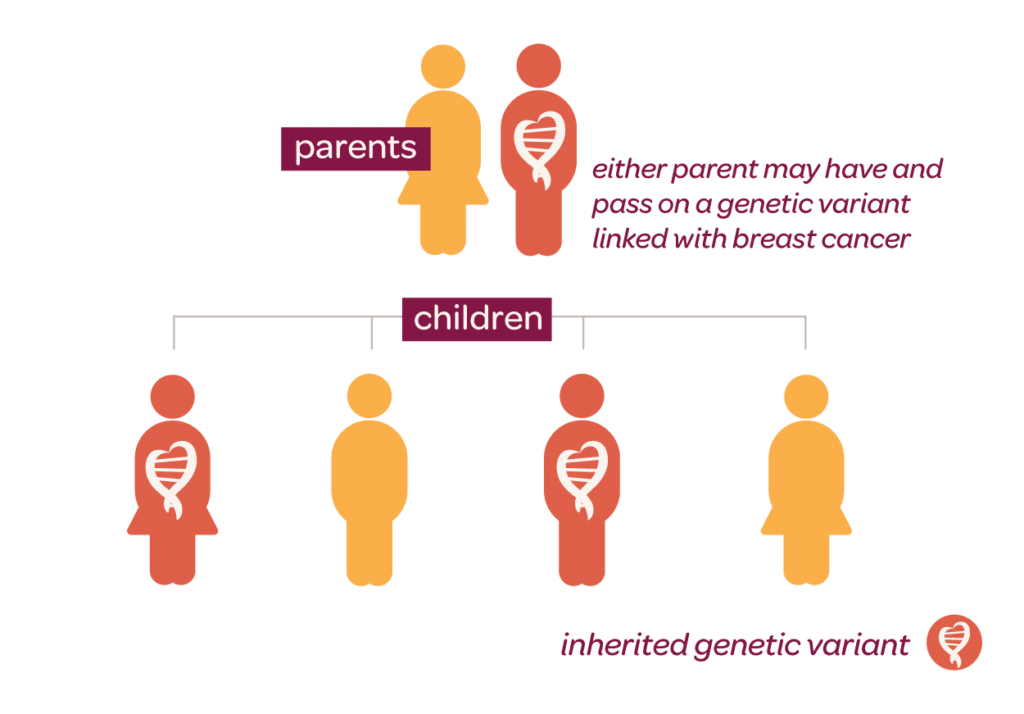 parents

either parent may have and pass on a genetic variant linked with breast cancer

children

inherited genetic variant